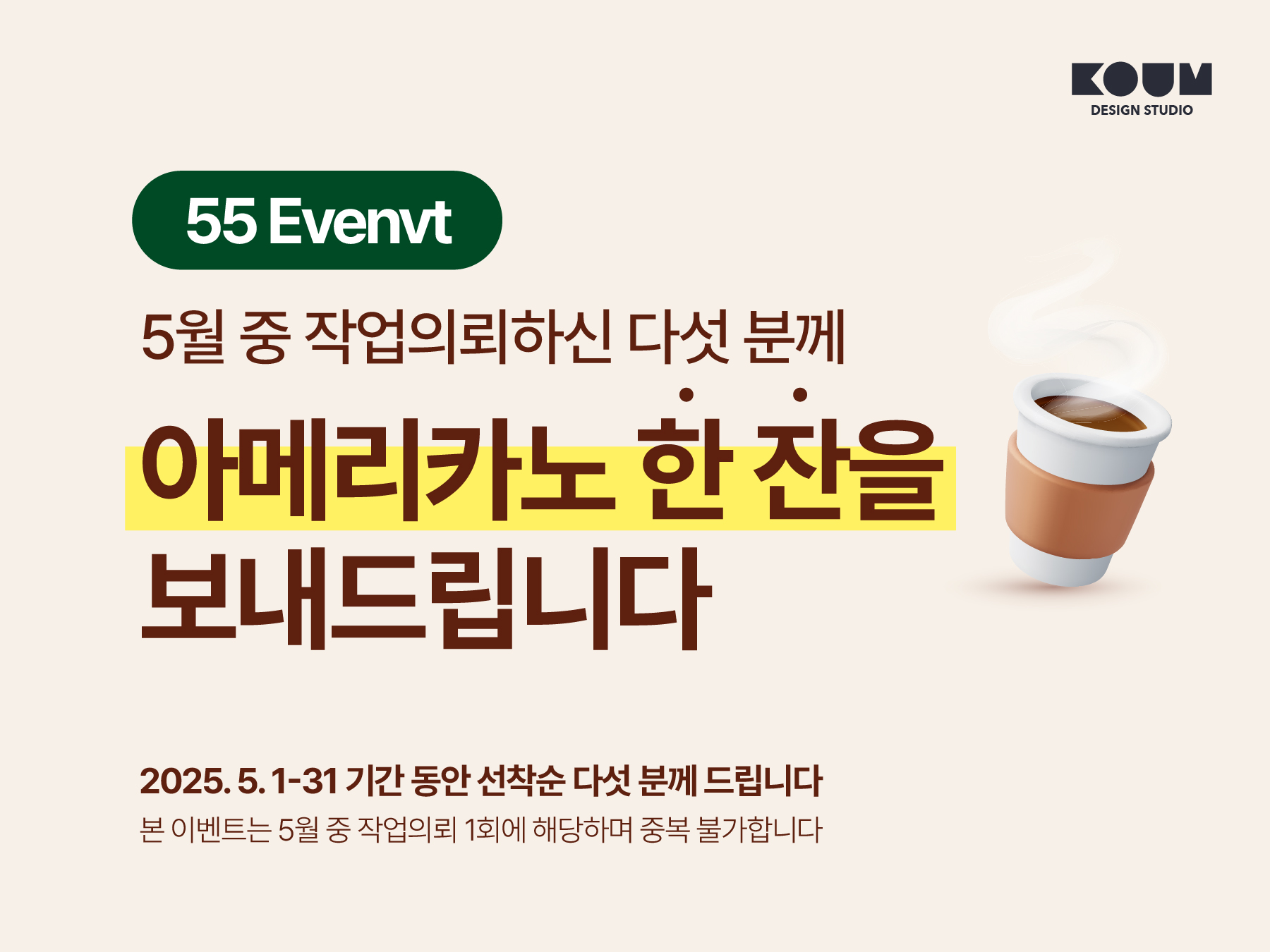 KOUM
DESIGN STUDIO

55 Evenvt

5월 중 작업의뢰하신 다섯 분께

아메리카노 한 잔을 보내드립니다

2025. 5. 1-31 기간 동안 선착순 다섯 분께 드립니다
본 이벤트는 5월 중 작업의뢰 1회에 해당하며 중복 불가합니다